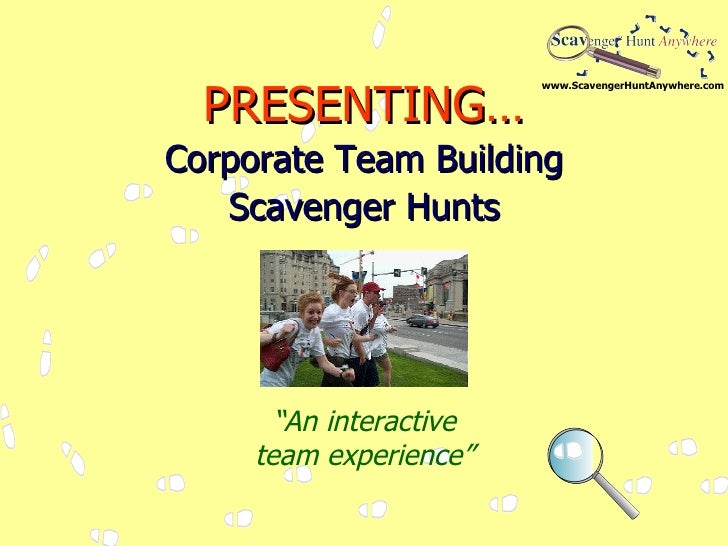 Scavenger Hunt Anywhere
www.ScavengerHuntAnywhere.com

PRESENTING…
Corporate Team Building Scavenger Hunts

"An interactive team experience"